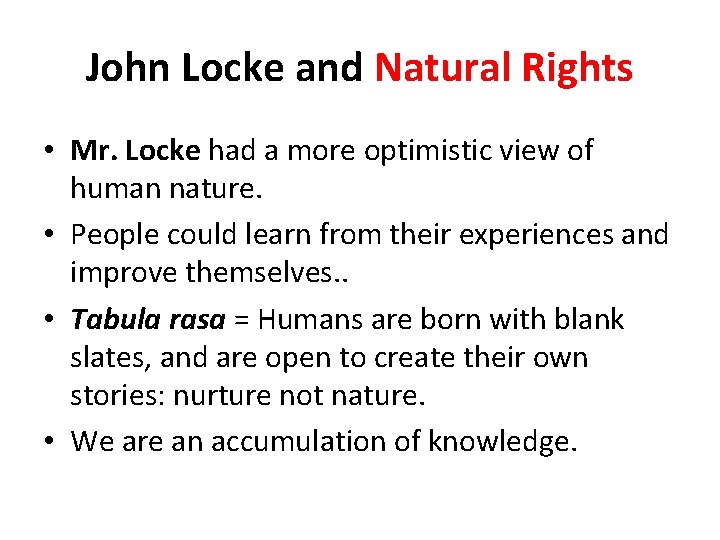 John Locke and Natural Rights

• Mr. Locke had a more optimistic view of human nature.

• People could learn from their experiences and improve themselves..

• Tabula rasa = Humans are born with blank slates, and are open to create their own stories: nurture not nature.

• We are an accumulation of knowledge.